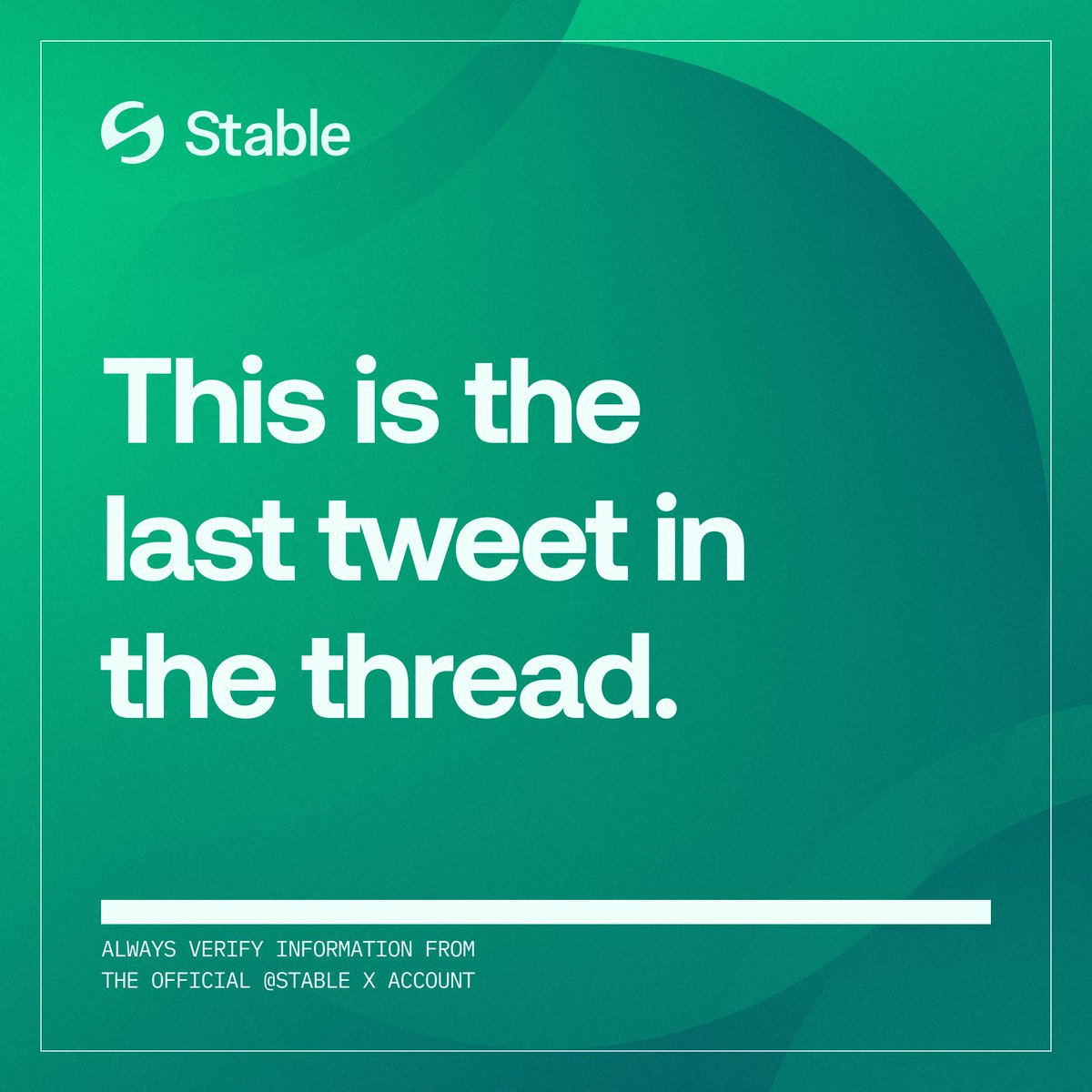 Stable

This is the last tweet in the thread.

ALWAYS VERIFY INFORMATION FROM THE OFFICIAL @STABLE X ACCOUNT